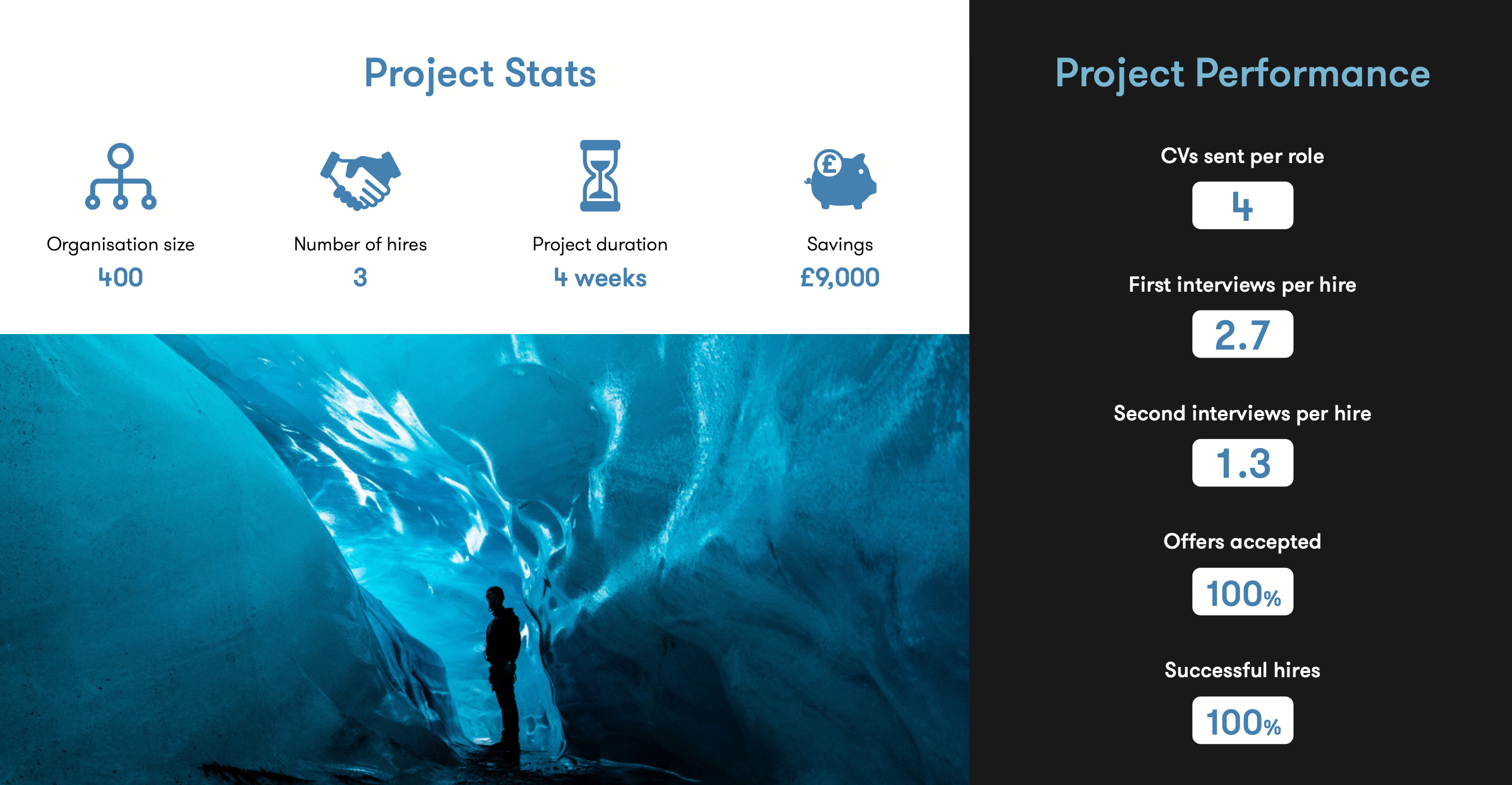 Project Stats

Organisation size
400

Number of hires
3

Project duration
4 weeks

Savings
£9,000

Project Performance

CVs sent per role
4

First interviews per hire
2.7

Second interviews per hire
1.3

Offers accepted
100%

Successful hires
100%